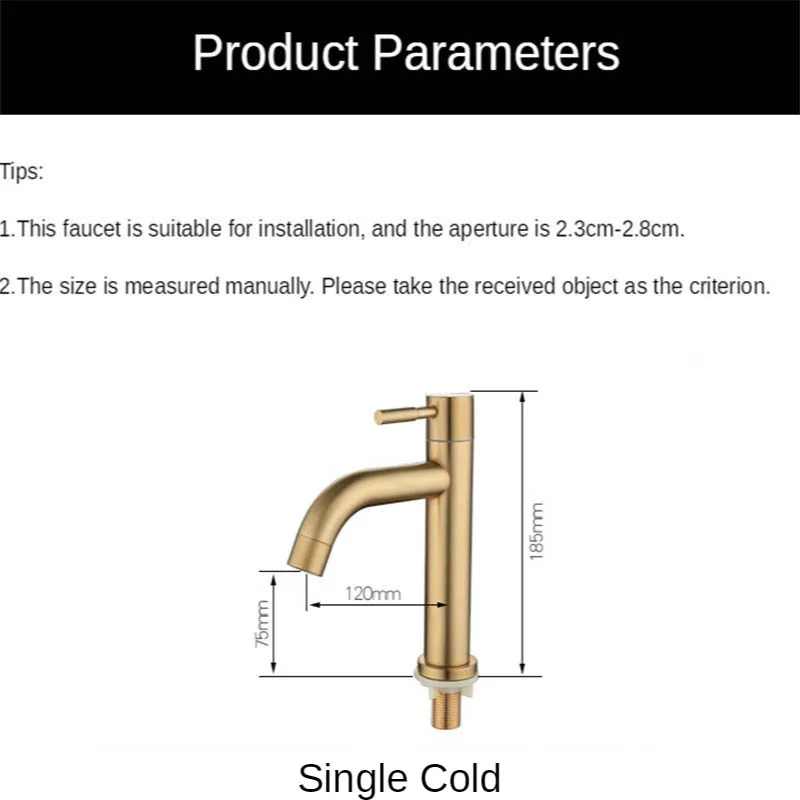 Product Parameters

Tips:

1.This faucet is suitable for installation, and the aperture is 2.3cm-2.8cm.

2.The size is measured manually. Please take the received object as the criterion.

185mm

120mm

75mm

Single Cold